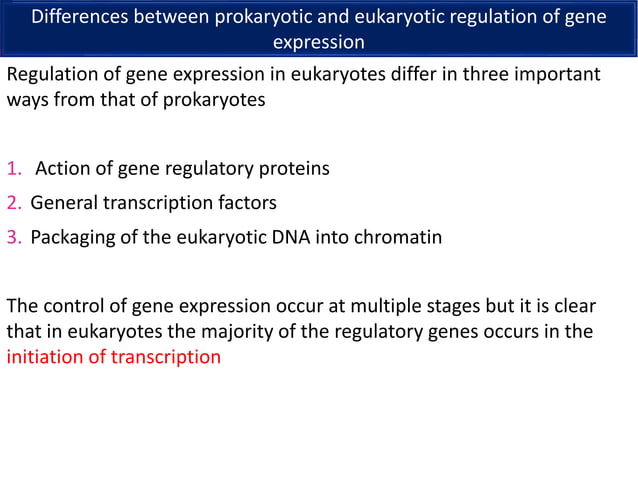 Differences between prokaryotic and eukaryotic regulation of gene expression

Regulation of gene expression in eukaryotes differ in three important ways from that of prokaryotes

1. Action of gene regulatory proteins
2. General transcription factors
3. Packaging of the eukaryotic DNA into chromatin

The control of gene expression occur at multiple stages but it is clear that in eukaryotes the majority of the regulatory genes occurs in the initiation of transcription